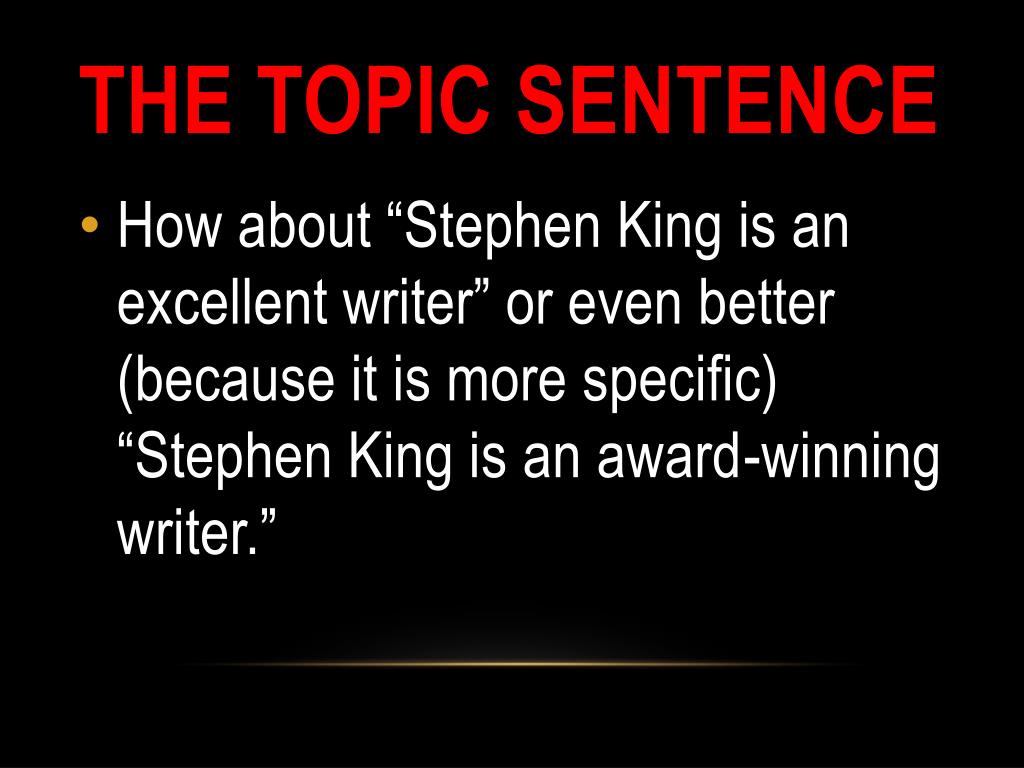 THE TOPIC SENTENCE

• How about “Stephen King is an excellent writer” or even better (because it is more specific) “Stephen King is an award-winning writer.”